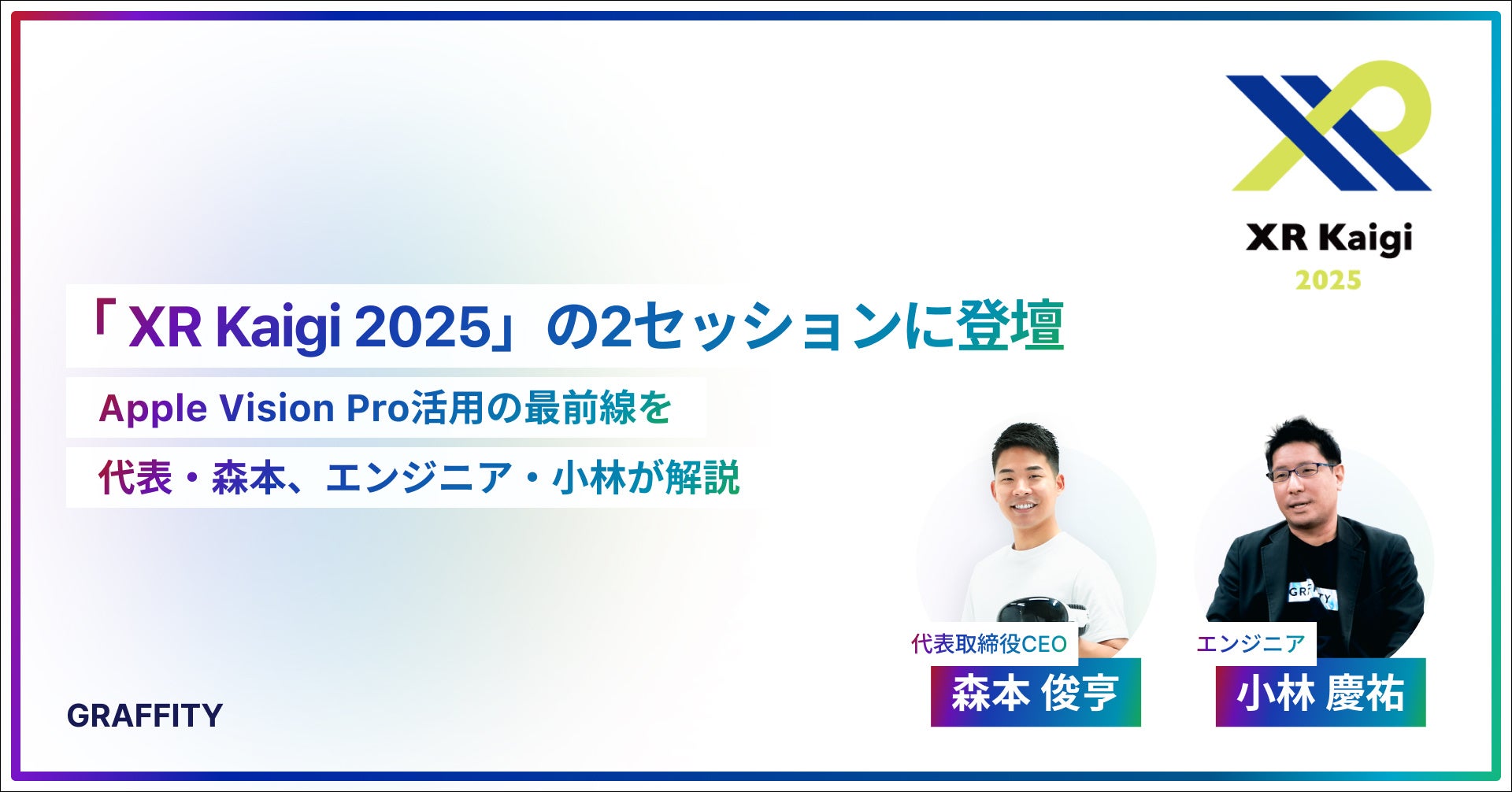 XR Kaigi
2025

「XR Kaigi 2025」の2セッションに登壇

Apple Vision Pro活用の最前線を

代表・森本、エンジニア・小林が解説

代表取締役CEO
森本 俊亨

エンジニア
小林 慶祐

GRAFFITY